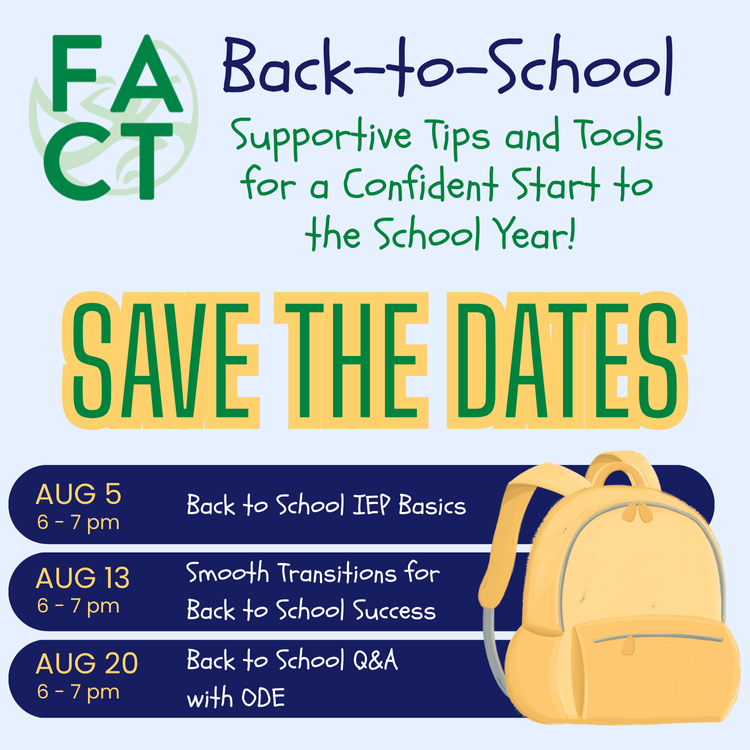 FACT

Back-to-School

Supportive Tips and Tools for a Confident Start to the School Year!

SAVE THE DATES

AUG 5
6 - 7 pm
Back to School IEP Basics

AUG 13
6 - 7 pm
Smooth Transitions for Back to School Success

AUG 20
6 - 7 pm
Back to School Q&A with ODE